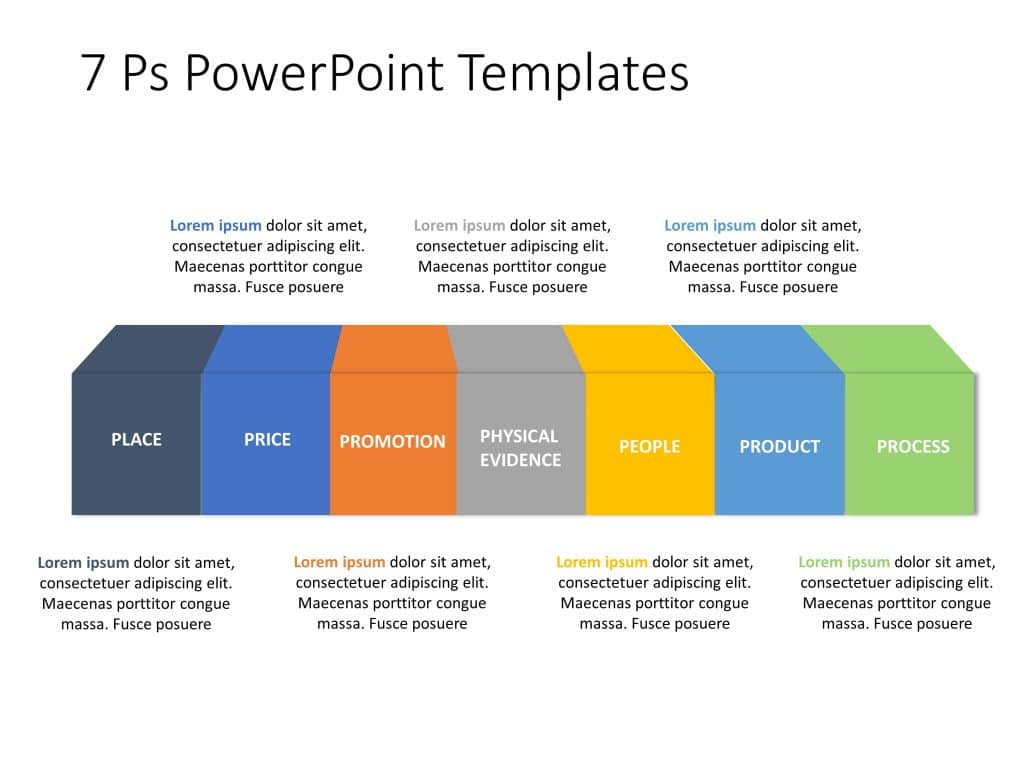 7 Ps PowerPoint Templates

Lorem ipsum dolor sit amet, consectetuer adipiscing elit. Maecenas porttitor congue massa. Fusce posuere

Lorem ipsum dolor sit amet, consectetuer adipiscing elit. Maecenas porttitor congue massa. Fusce posuere

Lorem ipsum dolor sit amet, consectetuer adipiscing elit. Maecenas porttitor congue massa. Fusce posuere

PLACE

PRICE

PROMOTION

PHYSICAL EVIDENCE

PEOPLE

PRODUCT

PROCESS

Lorem ipsum dolor sit amet, consectetuer adipiscing elit. Maecenas porttitor congue massa. Fusce posuere

Lorem ipsum dolor sit amet, consectetuer adipiscing elit. Maecenas porttitor congue massa. Fusce posuere

Lorem ipsum dolor sit amet, consectetuer adipiscing elit. Maecenas porttitor congue massa. Fusce posuere

Lorem ipsum dolor sit amet, consectetuer adipiscing elit. Maecenas porttitor congue massa. Fusce posuere